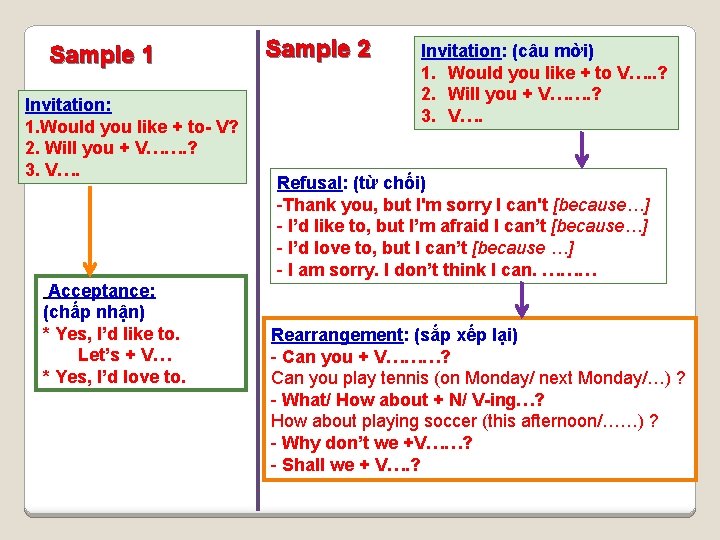 Sample 1

Invitation:
1.Would you like + to- V?
2. Will you + V…….?
3. V….

Acceptance:
(chấp nhận)
* Yes, I'd like to.
Let's + V…
* Yes, I'd love to.

Sample 2

Invitation: (câu mời)
1. Would you like + to V…..?
2. Will you + V…….?
3. V….

Refusal: (từ chối)
-Thank you, but I'm sorry I can't [because…]
- I'd like to, but I'm afraid I can't [because…]
- I'd love to, but I can't [because …]
- I am sorry. I don't think I can. ………

Rearrangement: (sắp xếp lại)
- Can you + V………?
Can you play tennis (on Monday/ next Monday/…) ?
- What/ How about + N/ V-ing…?
How about playing soccer (this afternoon/……) ?
- Why don't we +V……?
- Shall we + V….?